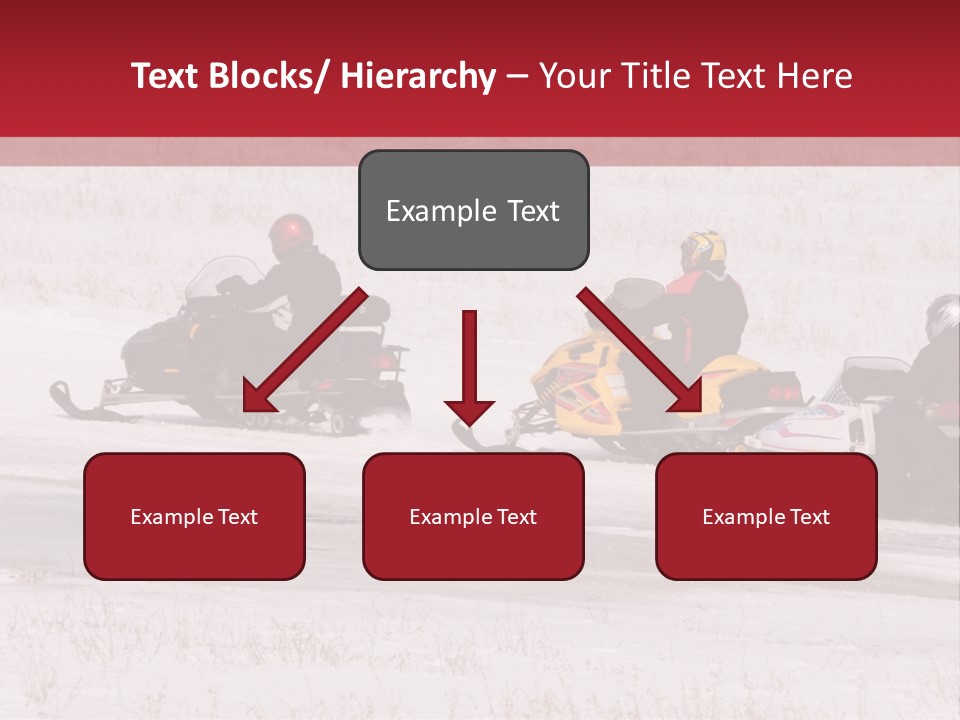 Text Blocks/ Hierarchy – Your Title Text Here

Example Text

Example Text

Example Text

Example Text